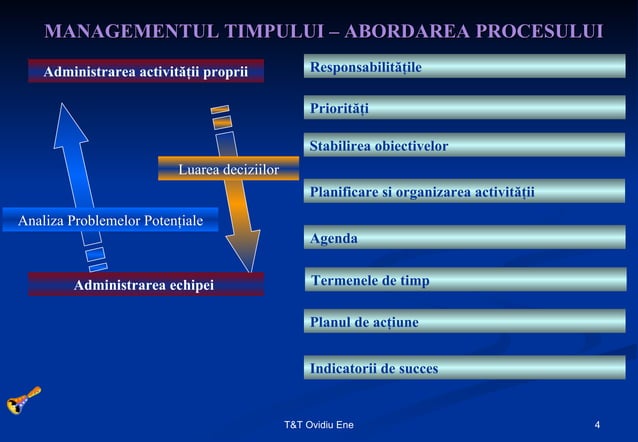 MANAGEMENTUL TIMPULUI – ABORDAREA PROCESULUI

Administrarea activității proprii

Luarea deciziilor

Analiza Problemelor Potențiale

Administrarea echipei

Responsabilitățile

Priorități

Stabilirea obiectivelor

Planificare si organizarea activității

Agenda

Termenele de timp

Planul de acțiune

Indicatorii de succes

T&T Ovidiu Ene

4